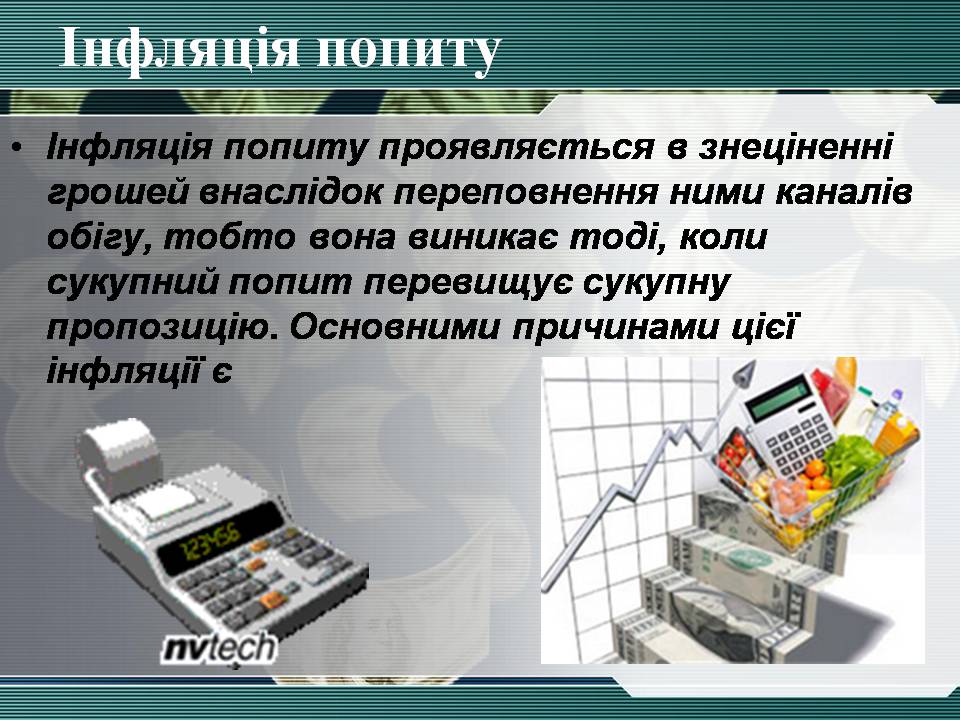 Інфляція попиту

• Інфляція попиту проявляється в знеціненні грошей внаслідок переповнення ними каналів обігу, тобто вона виникає тоді, коли сукупний попит перевищує сукупну пропозицію. Основними причинами цієї інфляції є

123456

nvtech